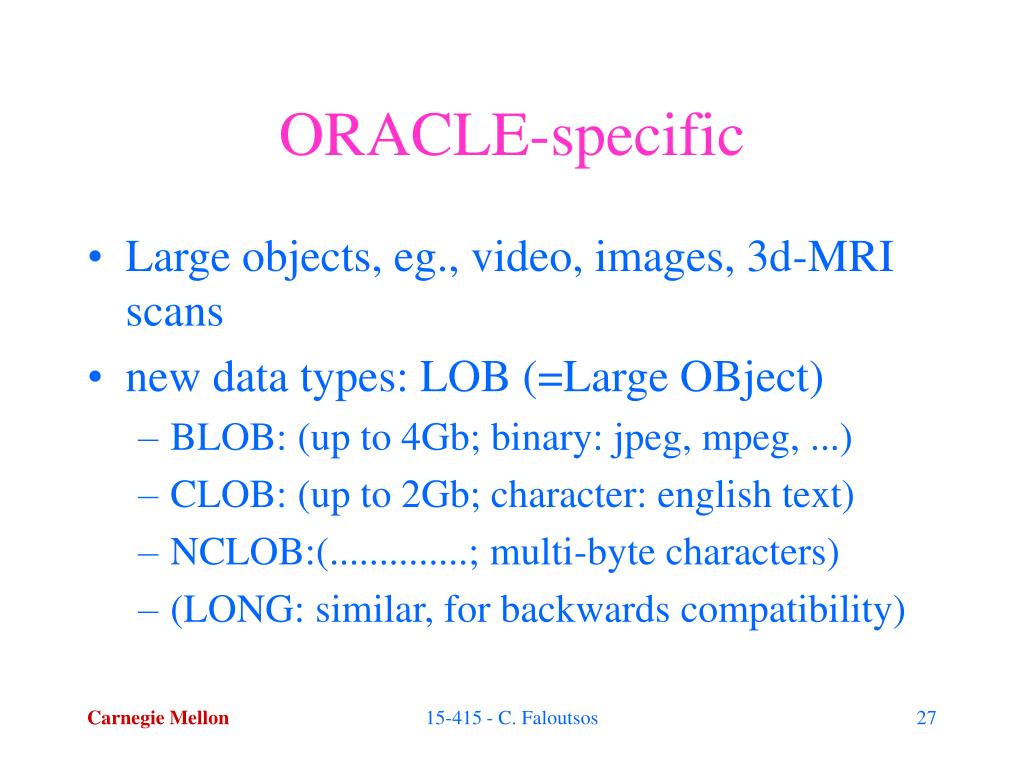 ORACLE-specific

• Large objects, eg., video, images, 3d-MRI scans

• new data types: LOB (=Large OBject)
 – BLOB: (up to 4Gb; binary: jpeg, mpeg, ...)
 – CLOB: (up to 2Gb; character: english text)
 – NCLOB:(..............; multi-byte characters)
 – (LONG: similar, for backwards compatibility)

Carnegie Mellon

15-415 - C. Faloutsos

27